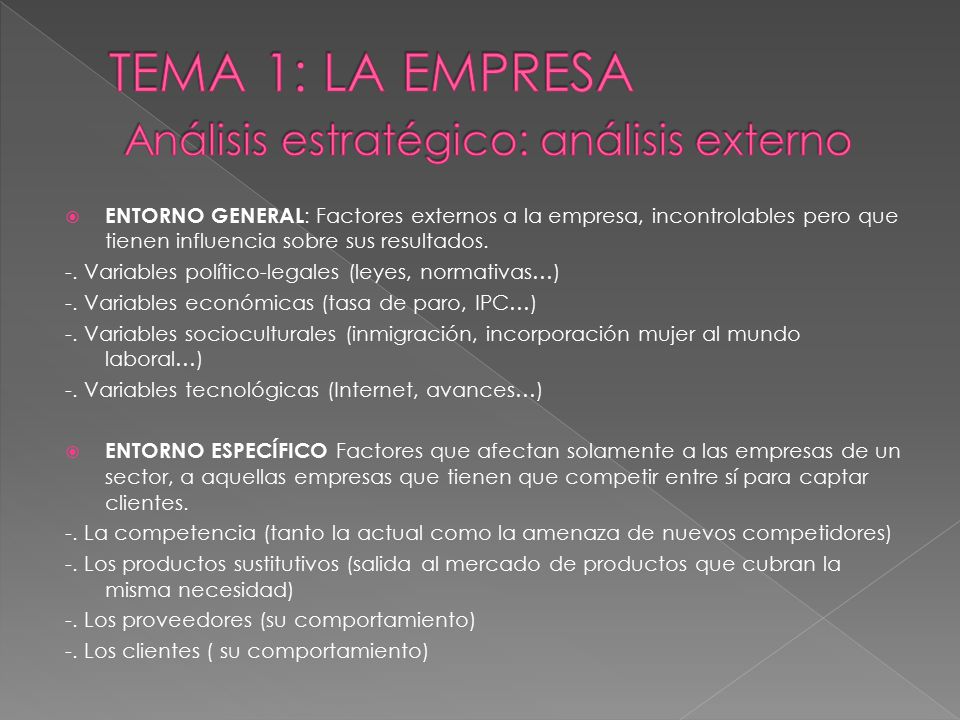 TEMA 1: LA EMPRESA
Análisis estratégico: análisis externo

ENTORNO GENERAL: Factores externos a la empresa, incontrolables pero que tienen influencia sobre sus resultados.
-. Variables político-legales (leyes, normativas…)
-. Variables económicas (tasa de paro, IPC…)
-. Variables socioculturales (inmigración, incorporación mujer al mundo laboral…)
-. Variables tecnológicas (Internet, avances…)

ENTORNO ESPECÍFICO Factores que afectan solamente a las empresas de un sector, a aquellas empresas que tienen que competir entre sí para captar clientes.
-. La competencia (tanto la actual como la amenaza de nuevos competidores)
-. Los productos sustitutivos (salida al mercado de productos que cubran la misma necesidad)
-. Los proveedores (su comportamiento)
-. Los clientes ( su comportamiento)